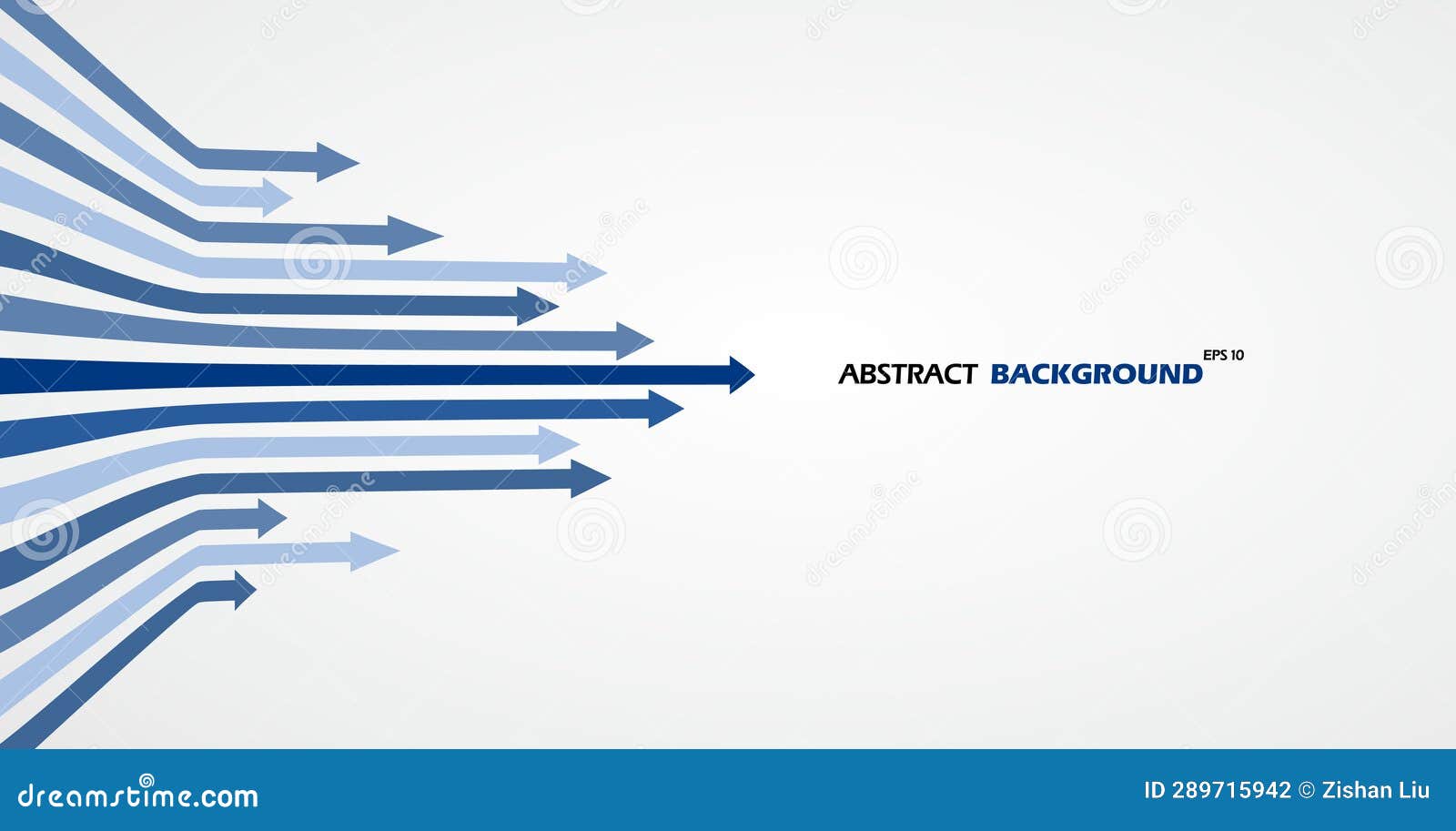 ABSTRACT BACKGROUND EPS 10

dreamstime.com

ID 289715942 © Zishan Liu